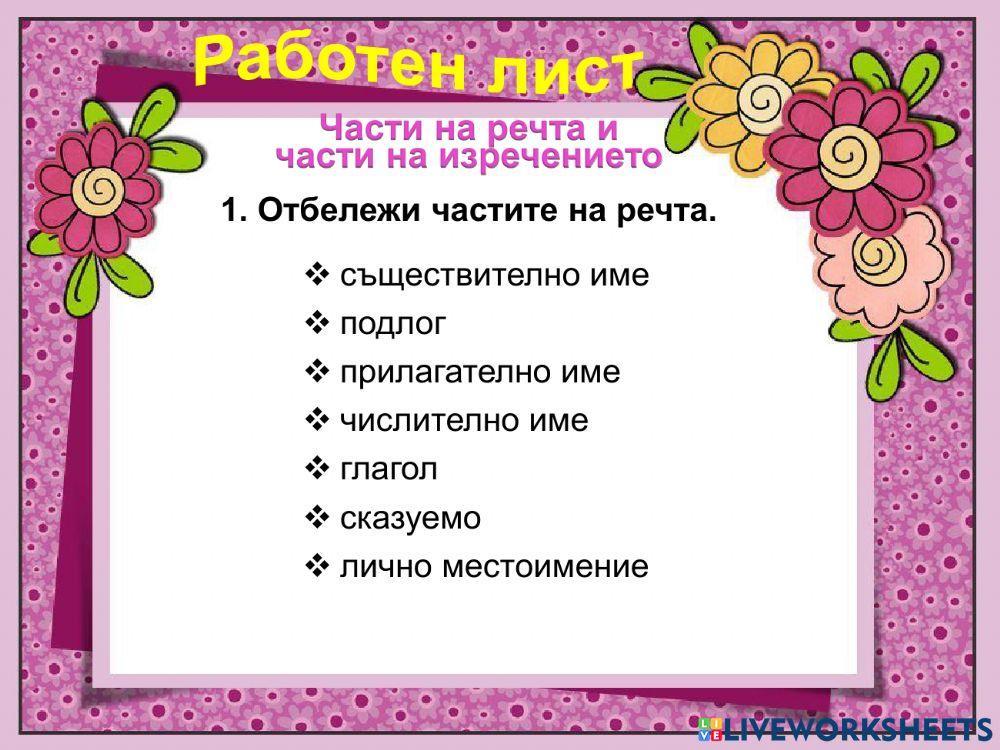 Работен лист

Части на речта и части на изречението

1. Отбележи частите на речта.

❖ съществително име
❖ подлог
❖ прилагателно име
❖ числително име
❖ глагол
❖ сказуемо
❖ лично местоимение

LIVEWORKSHEETS